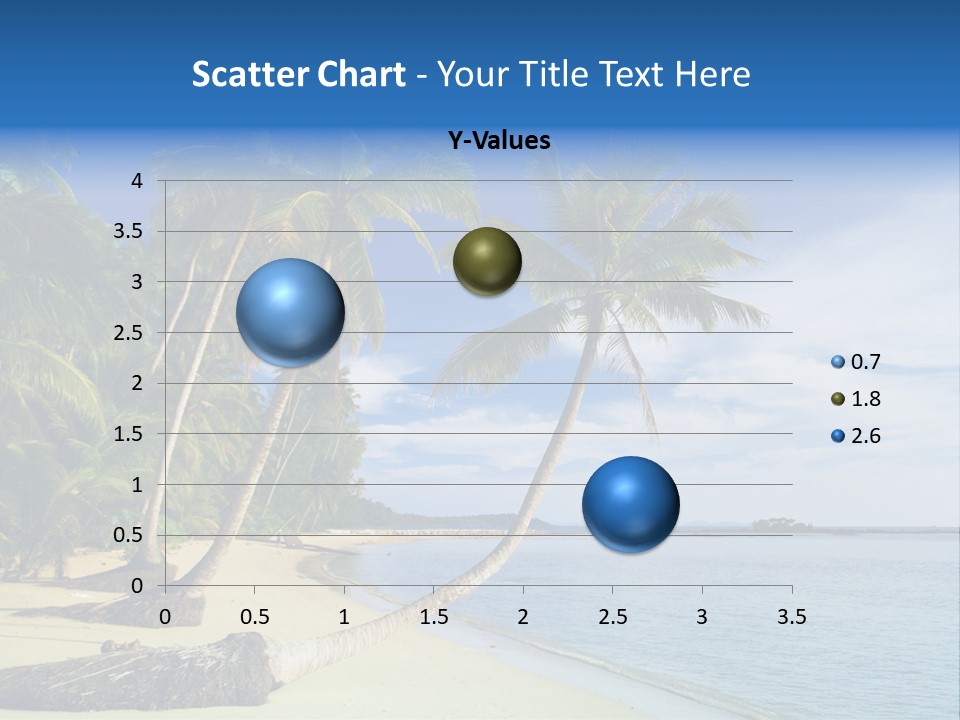 Scatter Chart - Your Title Text Here

Y-Values

4
3.5
3
2.5
2
1.5
1
0.5
0

0 0.5 1 1.5 2 2.5 3 3.5

0.7
1.8
2.6